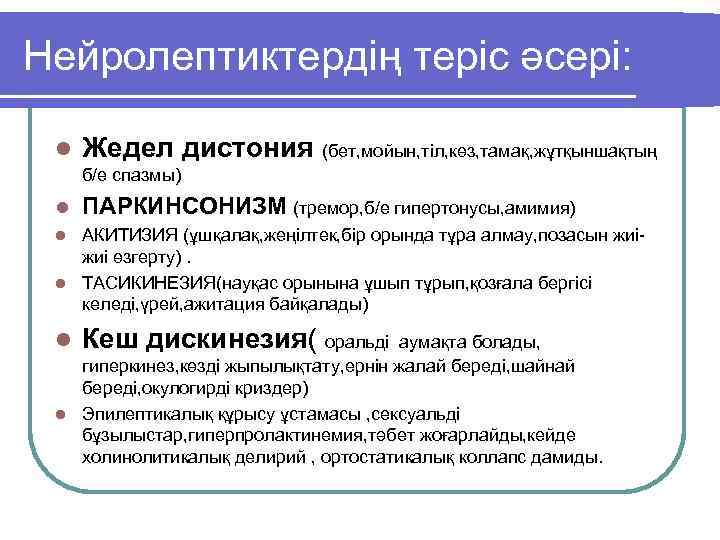 Нейролептиктердің теріс әсері:

Жедел дистония (бет,мойын,тіл,көз,тамақ,жұтқыншақтың б/е спазмы)

ПАРКИНСОНИЗМ (тремор,б/е гипертонусы,амимия)

АКИТИЗИЯ (ұшқалақ,жеңілтек,бір орында тұра алмау,позасын жиі-жиі өзгерту) .

ТАСИКИНЕЗИЯ(науқас орынына ұшып тұрып,қозғала бергісі келеді,үрей,ажитация байқалады)

Кеш дискинезия( оральді аумақта болады, гиперкинез,көзді жыпылықтату,ернін жалай береді,шайнай береді,окулогирді криздер)

Эпилептикалық құрысу ұстамасы ,сексуальді бұзылыстар,гиперпролактинемия,тәбет жоғарлайды,кейде холинолитикалық делирий , ортостатикалық коллапс дамиды.